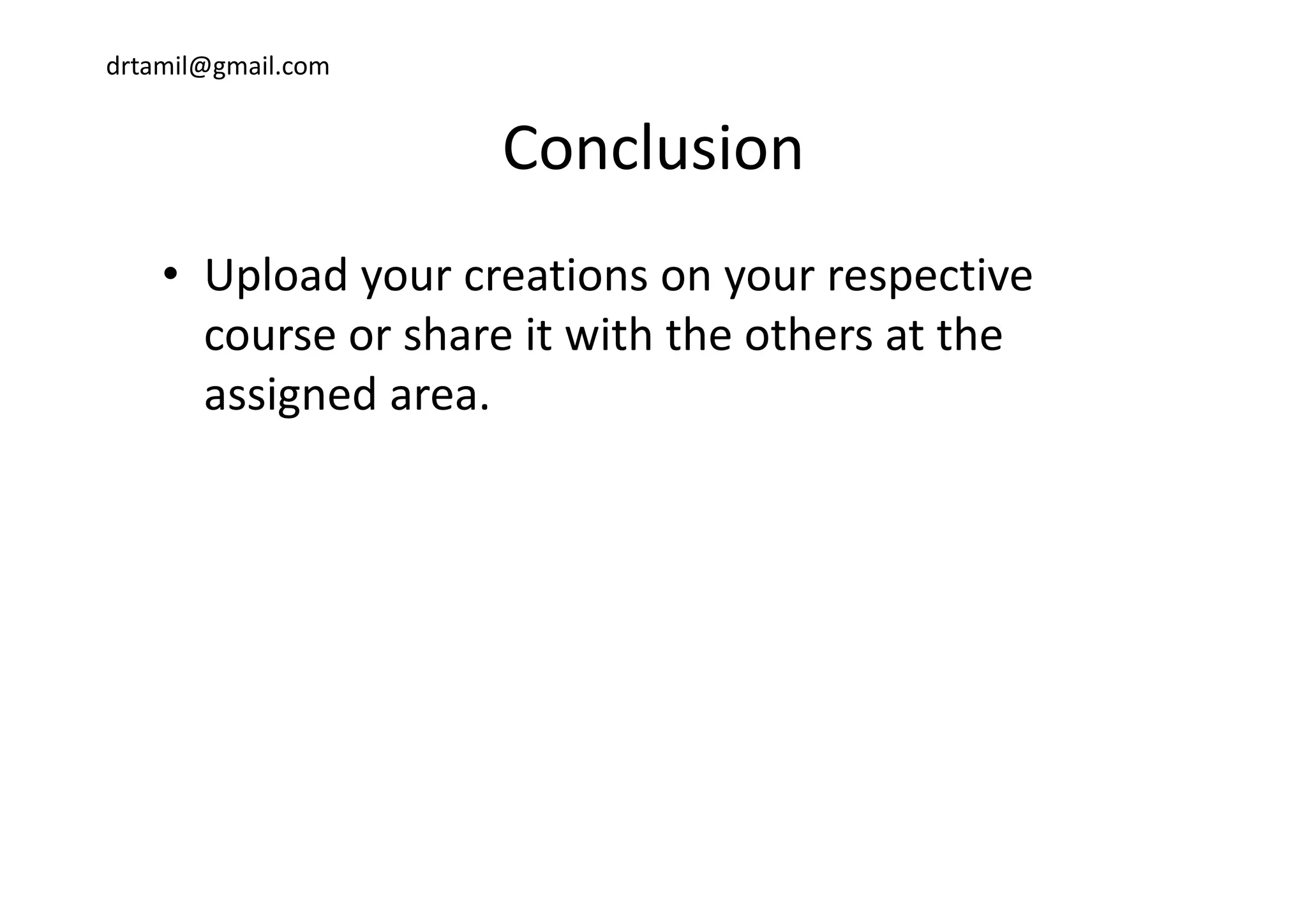 drtamil@gmail.com

Conclusion

• Upload your creations on your respective course or share it with the others at the assigned area.